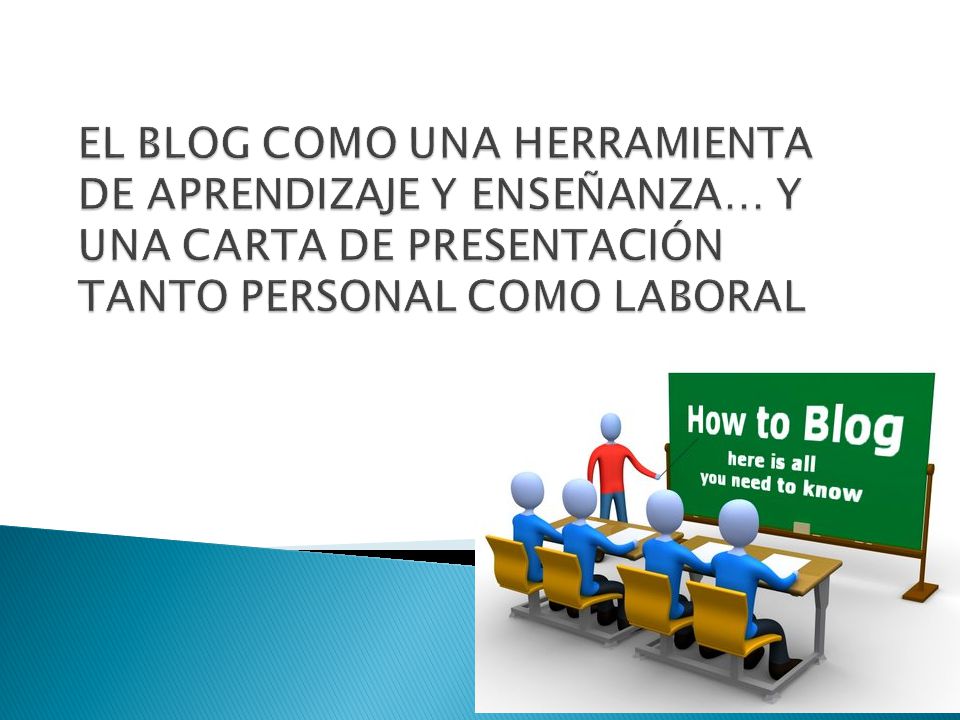 EL BLOG COMO UNA HERRAMIENTA DE APRENDIZAJE Y ENSEÑANZA… Y UNA CARTA DE PRESENTACIÓN TANTO PERSONAL COMO LABORAL

How to Blog
here is all
you need to know